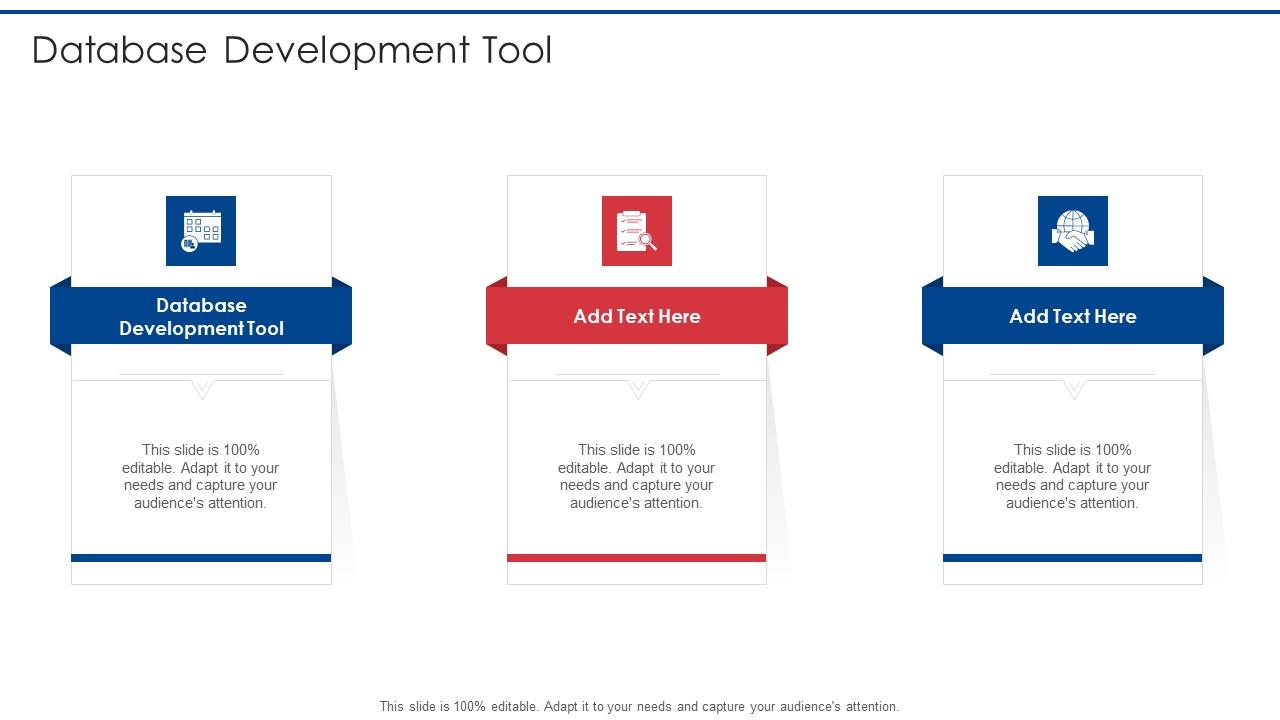 Database Development Tool

Database Development Tool

This slide is 100% editable. Adapt it to your needs and capture your audience's attention.

Add Text Here

This slide is 100% editable. Adapt it to your needs and capture your audience's attention.

Add Text Here

This slide is 100% editable. Adapt it to your needs and capture your audience's attention.

This slide is 100% editable. Adapt it to your needs and capture your audience's attention.